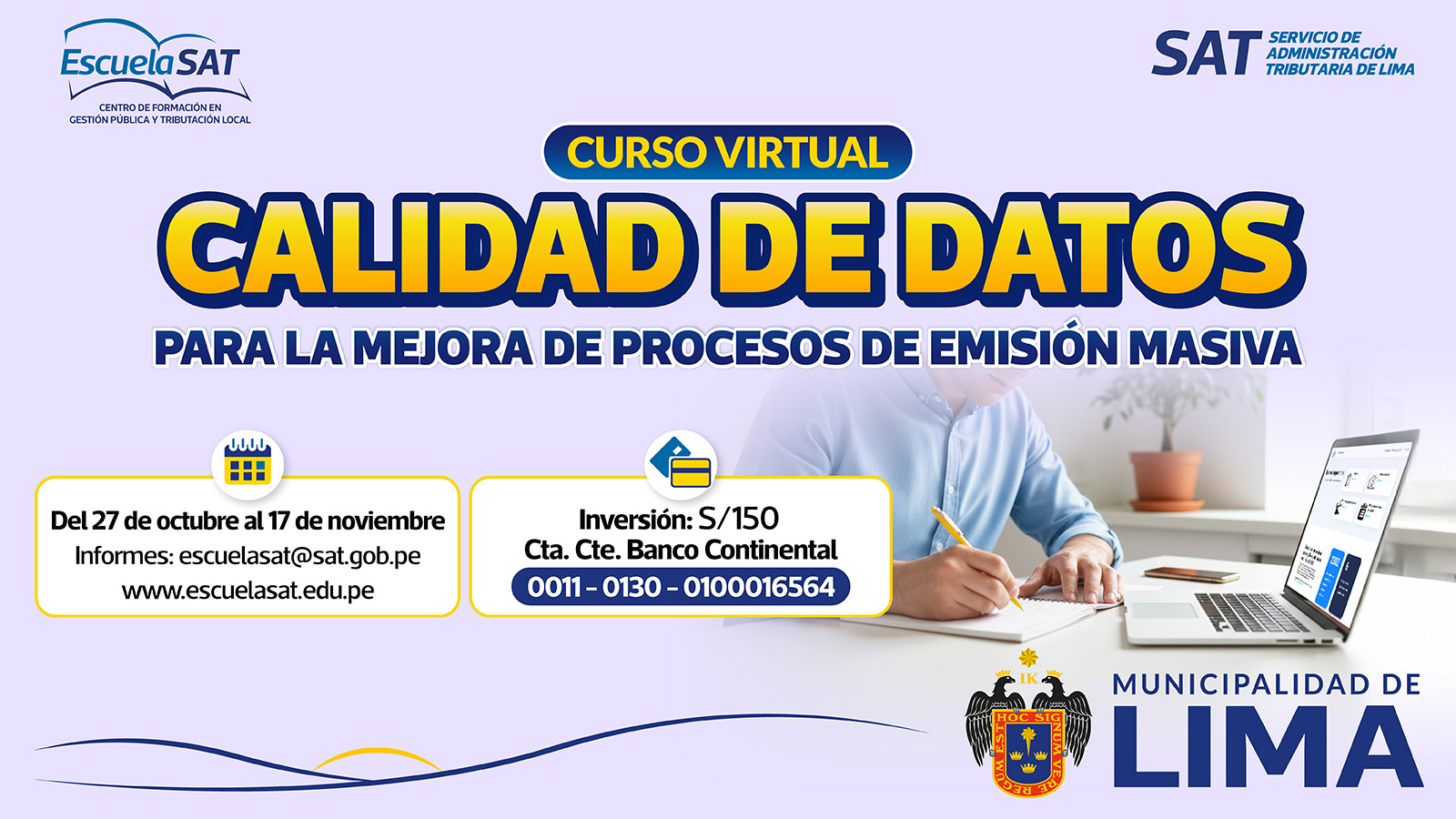 EscuelaSAT
CENTRO DE FORMACIÓN EN GESTIÓN PÚBLICA Y TRIBUTACIÓN LOCAL

SAT SERVICIO DE ADMINISTRACIÓN TRIBUTARIA DE LIMA

CURSO VIRTUAL

CALIDAD DE DATOS

PARA LA MEJORA DE PROCESOS DE EMISIÓN MASIVA

Del 27 de octubre al 17 de noviembre
Informes: escuelasat@sat.gob.pe
www.escuelasat.edu.pe

Inversión: S/150
Cta. Cte. Banco Continental
0011 - 0130 - 0100016564

IK
HOC SIGNUM VERE REGUM EST

MUNICIPALIDAD DE
LIMA